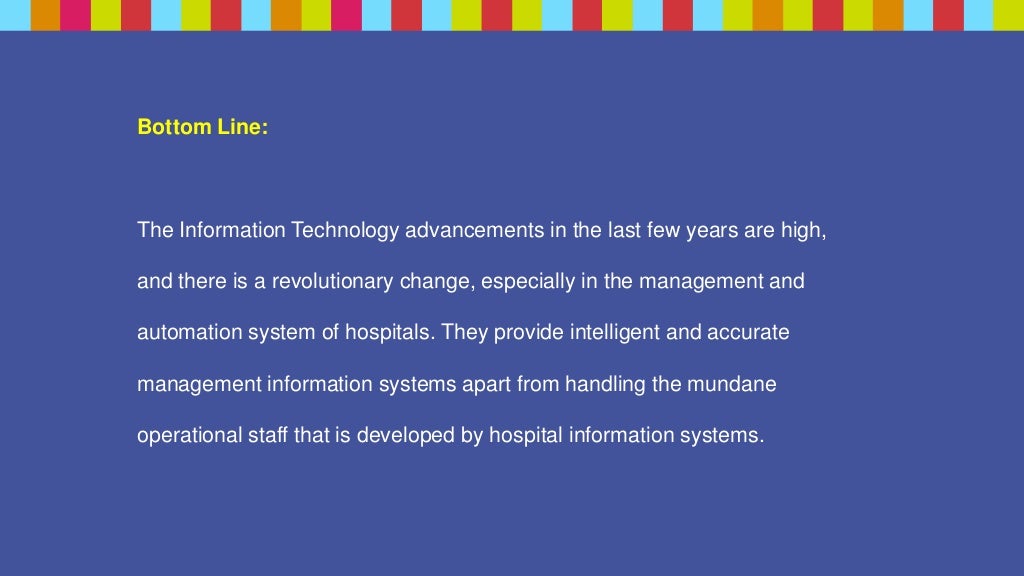 Bottom Line:

The Information Technology advancements in the last few years are high, and there is a revolutionary change, especially in the management and automation system of hospitals. They provide intelligent and accurate management information systems apart from handling the mundane operational staff that is developed by hospital information systems.